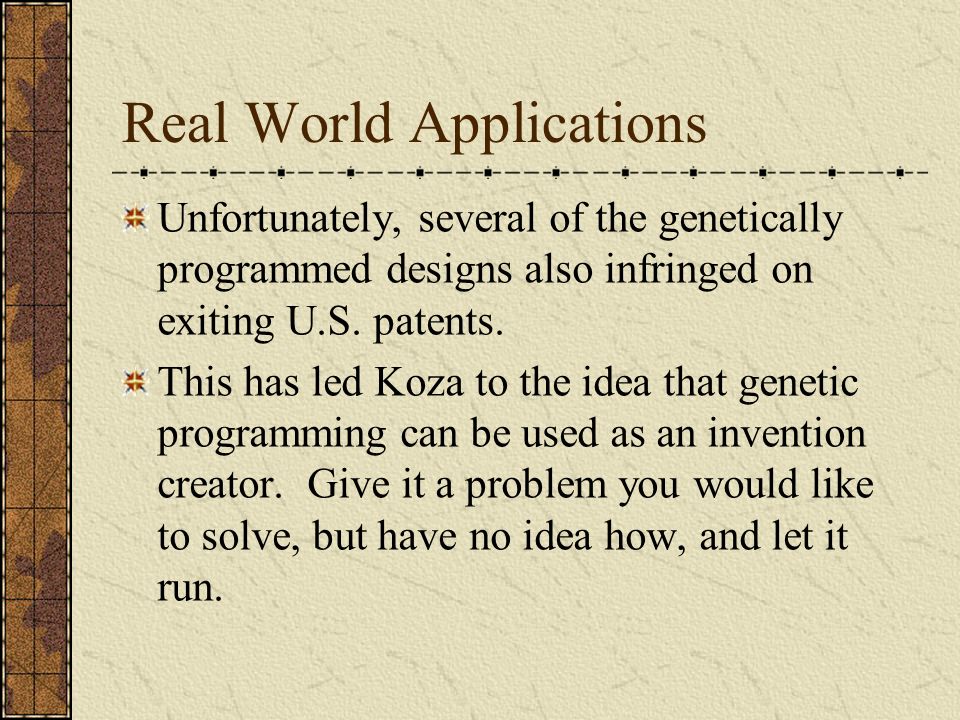 Real World Applications

Unfortunately, several of the genetically programmed designs also infringed on exiting U.S. patents.

This has led Koza to the idea that genetic programming can be used as an invention creator. Give it a problem you would like to solve, but have no idea how, and let it run.